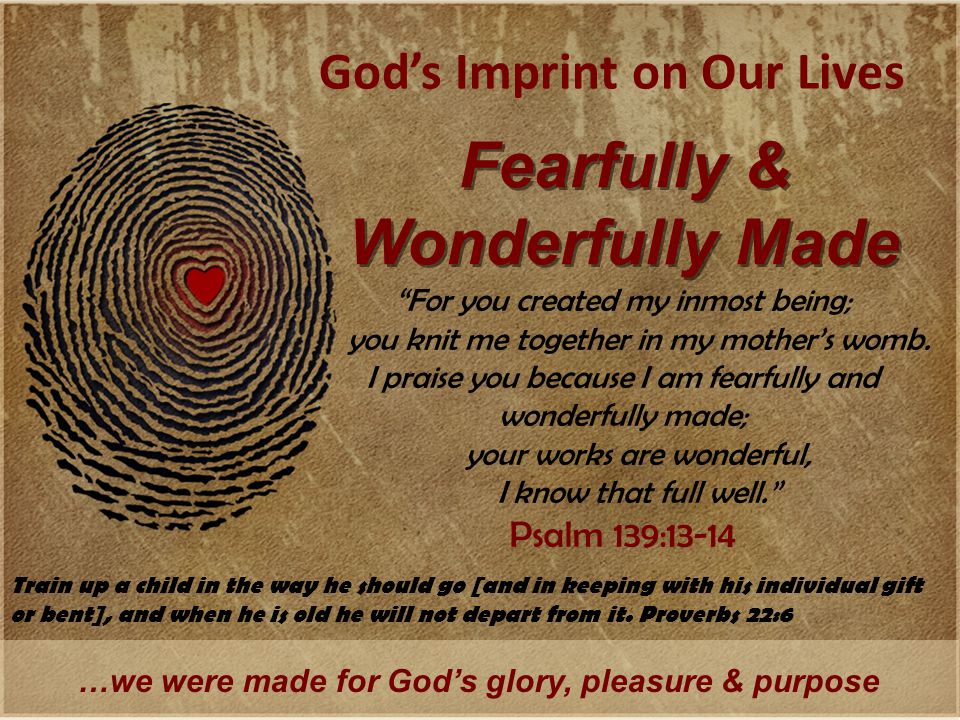 God's Imprint on Our Lives

Fearfully & Wonderfully Made

"For you created my inmost being; you knit me together in my mother's womb. I praise you because I am fearfully and wonderfully made; your works are wonderful, I know that full well."

Psalm 139:13-14

Train up a child in the way he should go [and in keeping with his individual gift or bent], and when he is old he will not depart from it. Proverbs 22:6

…we were made for God's glory, pleasure & purpose